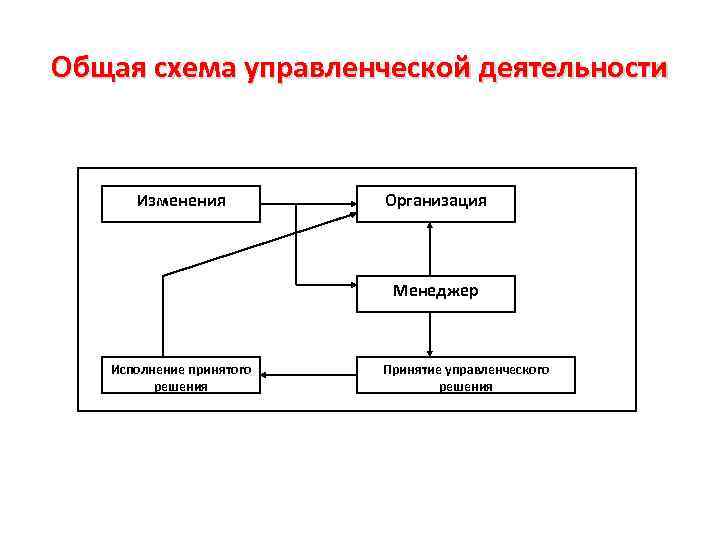 Общая схема управленческой деятельности

Изменения

Организация

Менеджер

Исполнение принятого решения

Принятие управленческого решения